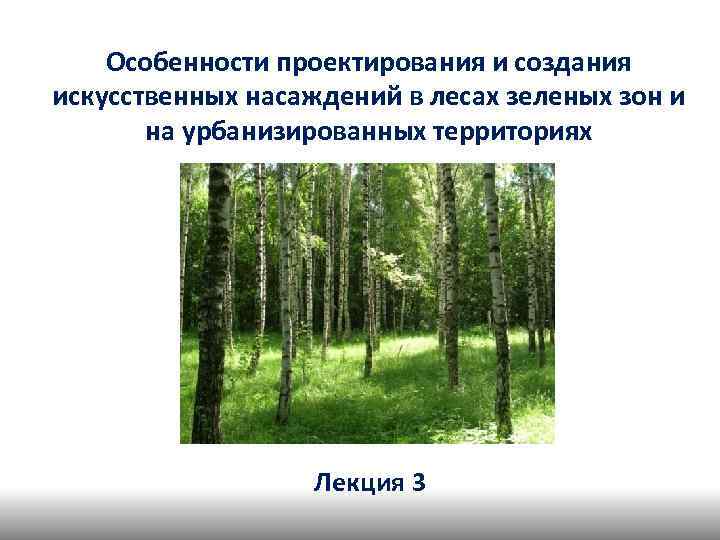 Особенности проектирования и создания искусственных насаждений в лесах зеленых зон и на урбанизированных территориях

Лекция 3